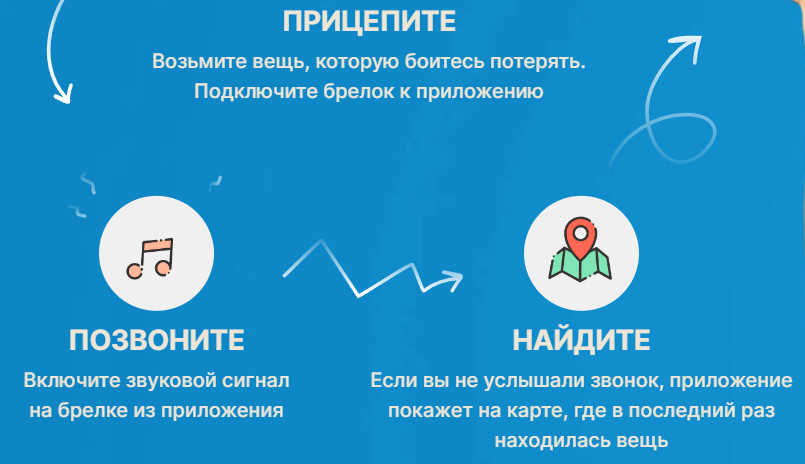 ПРИЦЕПИТЕ
Возьмите вещь, которую боитесь потерять. Подключите брелок к приложению

ПОЗВОНИТЕ
Включите звуковой сигнал на брелке из приложения

НАЙДИТЕ
Если вы не услышали звонок, приложение покажет на карте, где в последний раз находилась вещь